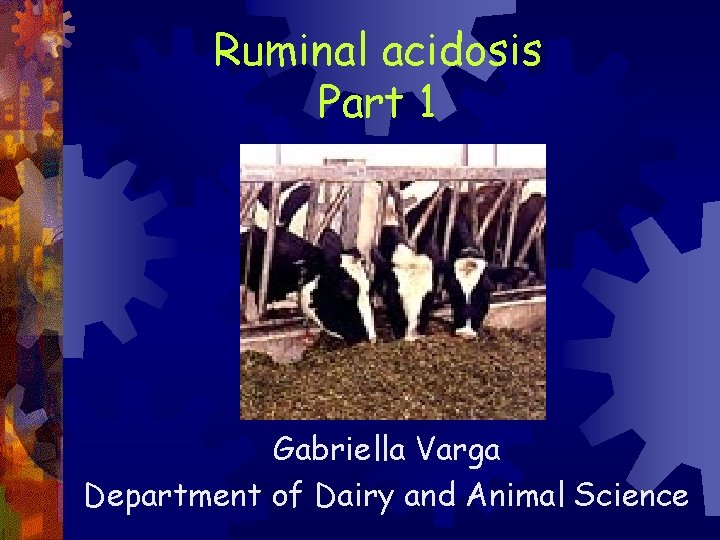 Ruminal acidosis
Part 1

Gabriella Varga
Department of Dairy and Animal Science